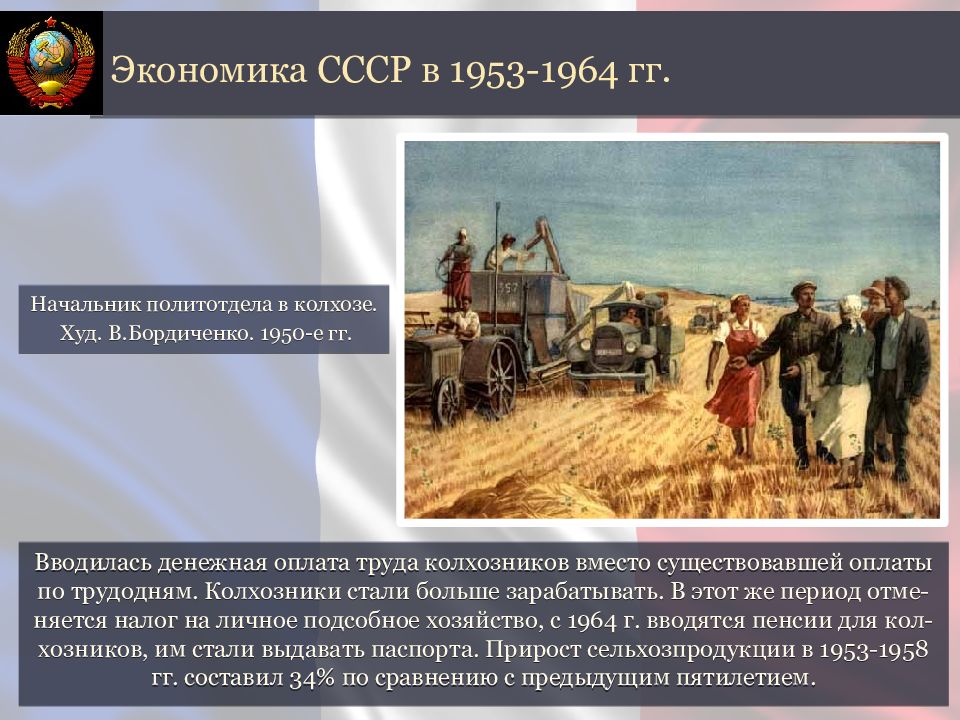 Экономика СССР в 1953-1964 гг.

Начальник политотдела в колхозе. Худ. В.Бордиченко. 1950-е гг.

Вводилась денежная оплата труда колхозников вместо существовавшей оплаты по трудодням. Колхозники стали больше зарабатывать. В этот же период отменяется налог на личное подсобное хозяйство, с 1964 г. вводятся пенсии для колхозников, им стали выдавать паспорта. Прирост сельхозпродукции в 1953-1958 гг. составил 34% по сравнению с предыдущим пятилетием.